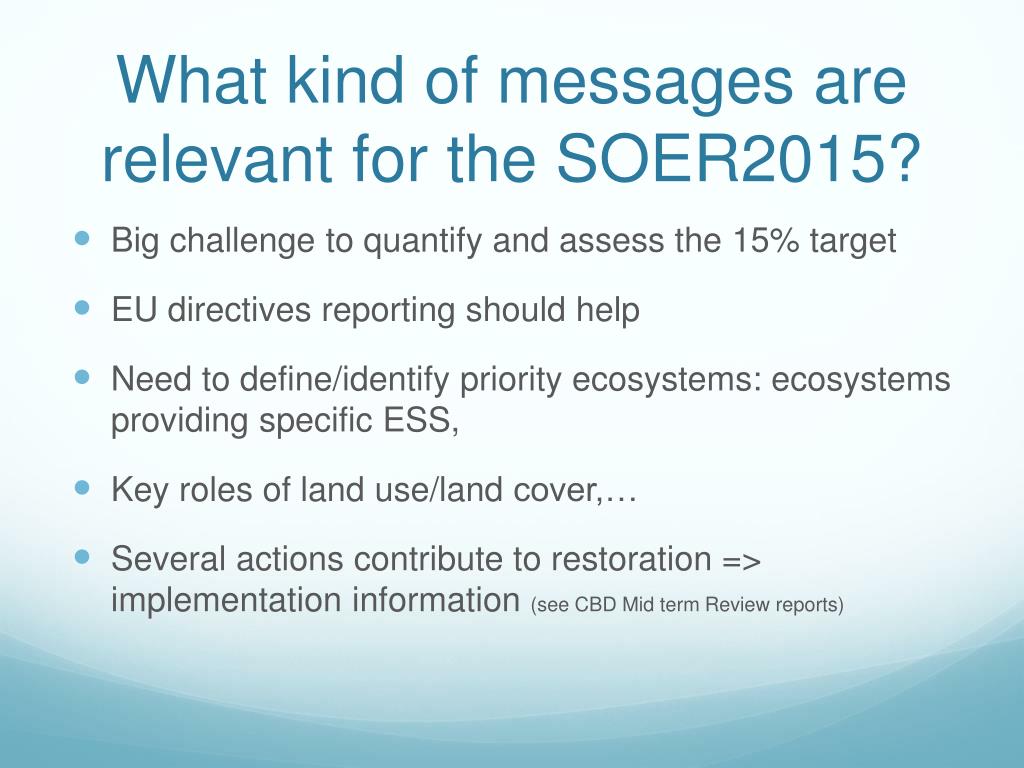 What kind of messages are relevant for the SOER2015?

- Big challenge to quantify and assess the 15% target
- EU directives reporting should help
- Need to define/identify priority ecosystems: ecosystems providing specific ESS,
- Key roles of land use/land cover,…
- Several actions contribute to restoration => implementation information (see CBD Mid term Review reports)